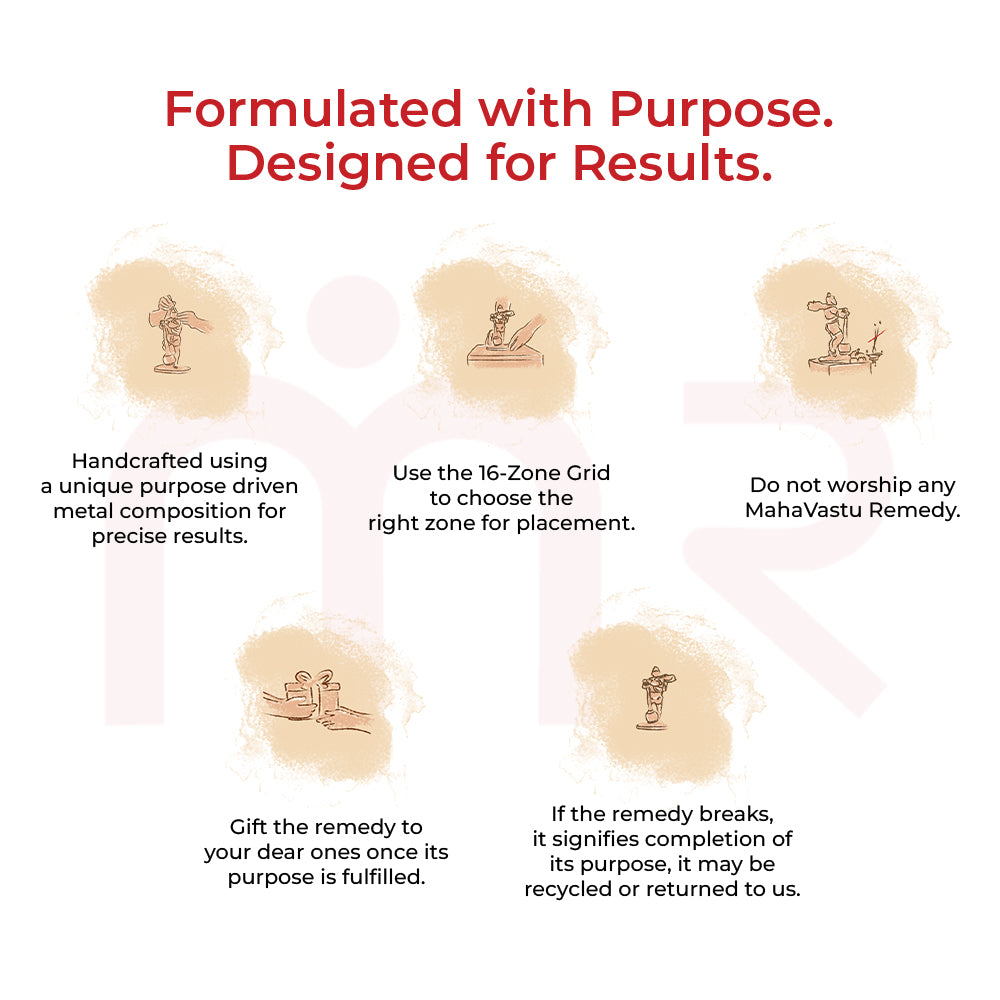 Formulated with Purpose.
Designed for Results.

Handcrafted using a unique purpose driven metal composition for precise results.

Use the 16-Zone Grid to choose the right zone for placement.

Do not worship any MahaVastu Remedy.

Gift the remedy to your dear ones once its purpose is fulfilled.

If the remedy breaks, it signifies completion of its purpose, it may be recycled or returned to us.